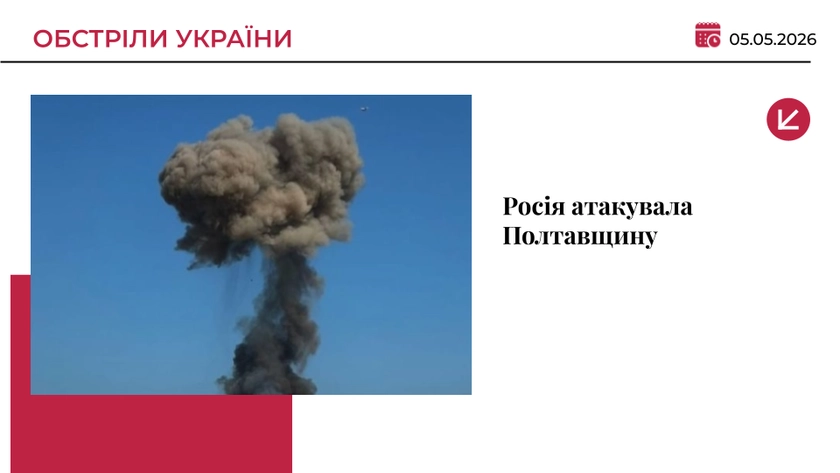 ОБСТРІЛИ УКРАЇНИ

05.05.2026

Росія атакувала Полтавщину